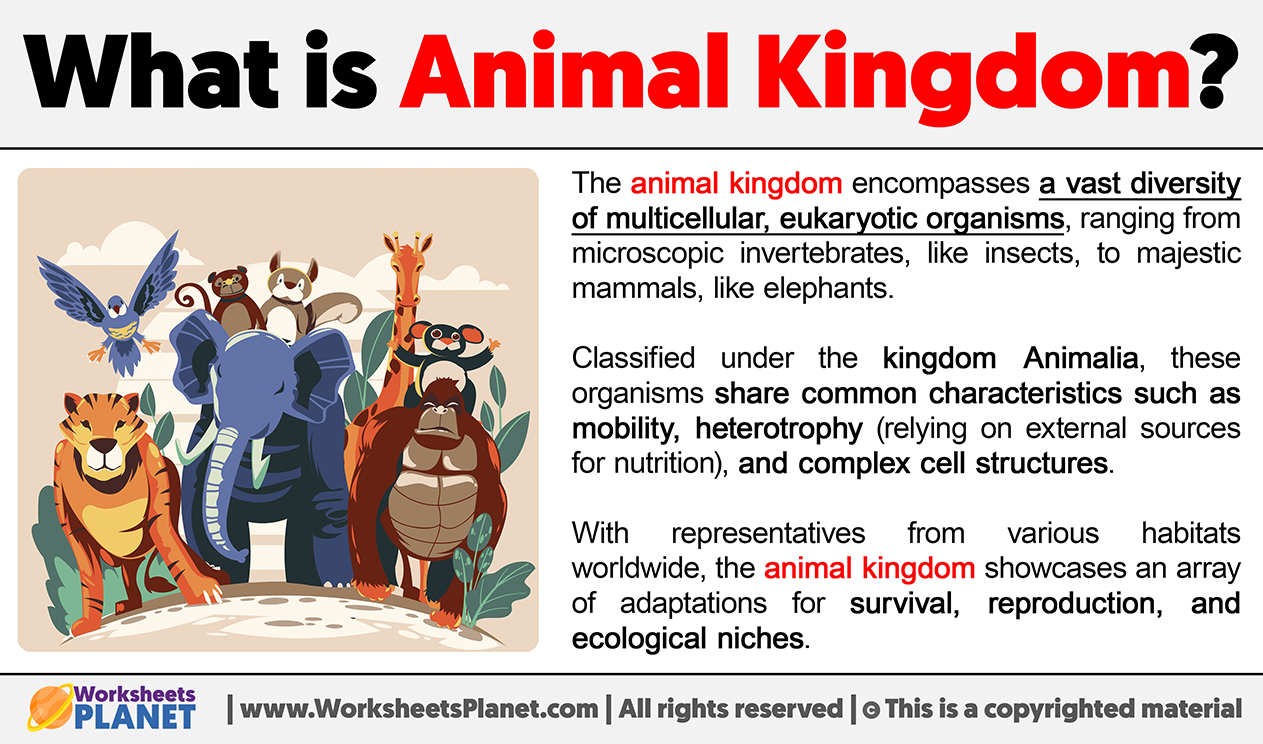 What is Animal Kingdom?

The animal kingdom encompasses a vast diversity of multicellular, eukaryotic organisms, ranging from microscopic invertebrates, like insects, to majestic mammals, like elephants.

Classified under the kingdom Animalia, these organisms share common characteristics such as mobility, heterotrophy (relying on external sources for nutrition), and complex cell structures.

With representatives from various habitats worldwide, the animal kingdom showcases an array of adaptations for survival, reproduction, and ecological niches.

Worksheets PLANET | www.WorksheetsPlanet.com | All rights reserved | © This is a copyrighted material